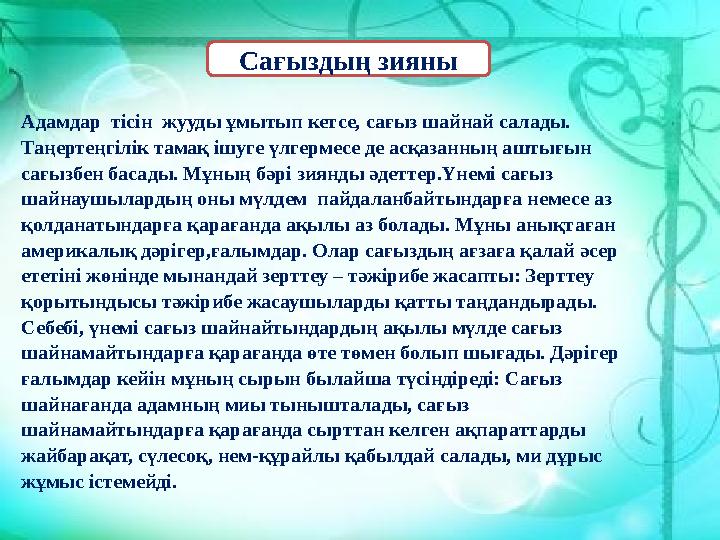 Сағыздың зияны

Адамдар тісін жууды ұмытып кетсе, сағыз шайнай салады. Таңертеңгілік тамақ ішуге үлгермесе де асқазанның аштығын сағызбен басады. Мұның бәрі зиянды әдеттер.Үнемі сағыз шайнаушылардың оны мүлдем пайдаланбайтындарға немесе аз қолданатындарға қарағанда ақылы аз болады. Мұны анықтаған америкалық дәрігер,ғалымдар. Олар сағыздың ағзаға қалай әсер ететіні жөнінде мынандай зерттеу – тәжірибе жасапты: Зерттеу қорытындысы тәжірибе жасаушыларды қатты таңдандырады. Себебі, үнемі сағыз шайнайтындардың ақылы мүлде сағыз шайнамайтындарға қарағанда өте төмен болып шығады. Дәрігер ғалымдар кейін мұның сырын былайша түсіндіреді: Сағыз шайнағанда адамның миы тынышталады, сағыз шайнамайтындарға қарағанда сырттан келген ақпараттарды жайбарақат, сүлесоқ, нем-құрайлы қабылдай салады, ми дұрыс жұмыс істемейді.